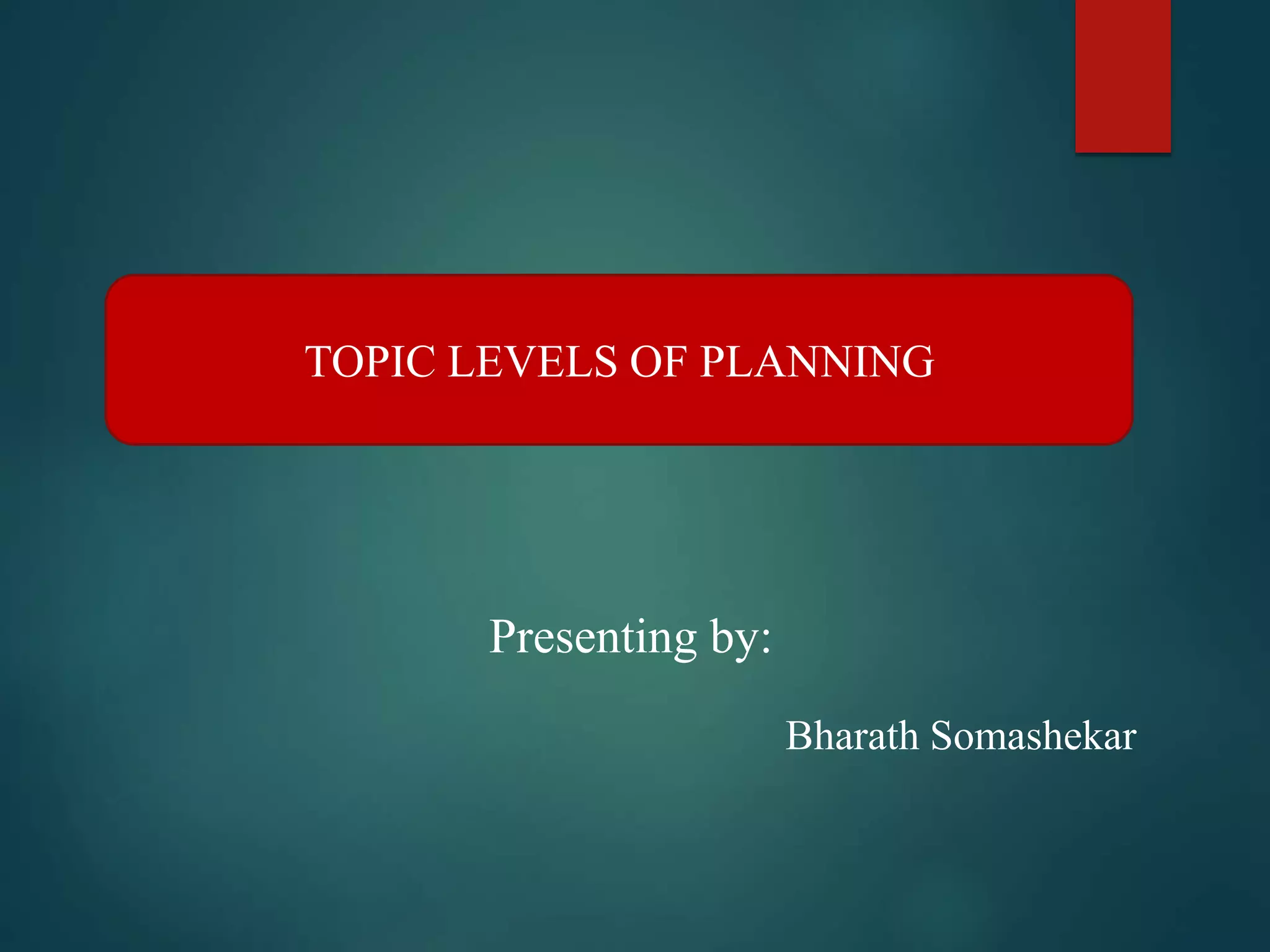 TOPIC LEVELS OF PLANNING

Presenting by:

Bharath Somashekar